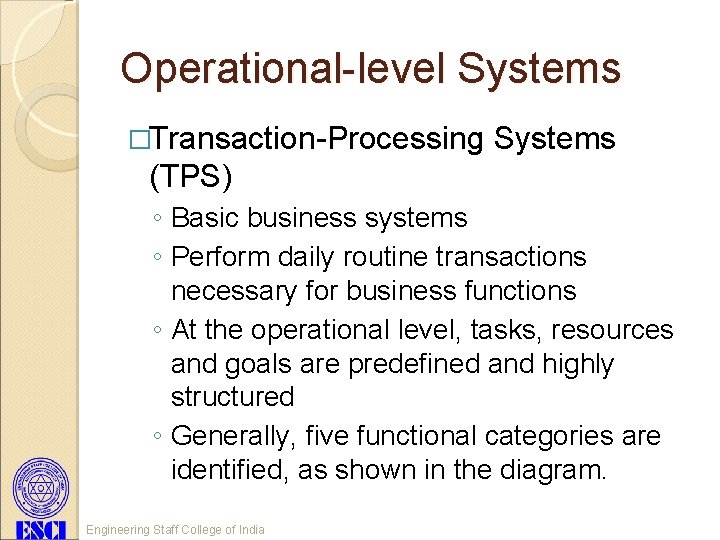 Operational-level Systems

□Transaction-Processing Systems (TPS)

◦ Basic business systems
◦ Perform daily routine transactions necessary for business functions
◦ At the operational level, tasks, resources and goals are predefined and highly structured
◦ Generally, five functional categories are identified, as shown in the diagram.

ESCI

Engineering Staff College of India